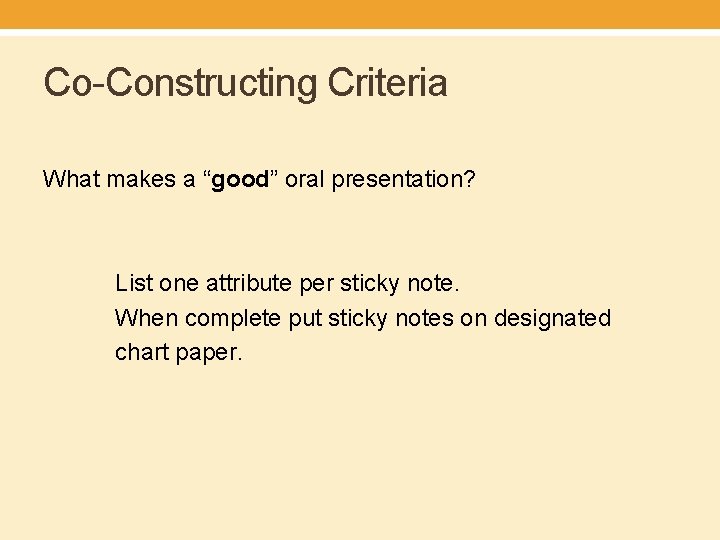 Co-Constructing Criteria

What makes a “good” oral presentation?

List one attribute per sticky note.
When complete put sticky notes on designated chart paper.